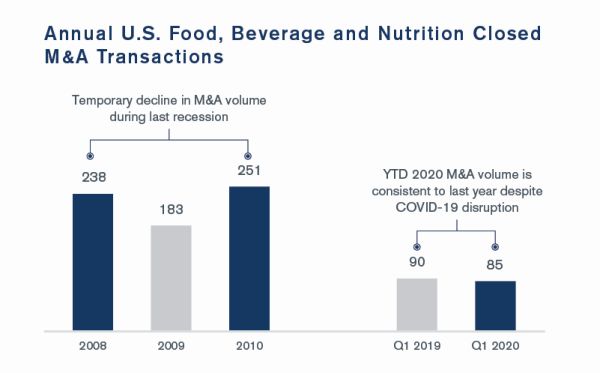 Annual U.S. Food, Beverage and Nutrition Closed M&A Transactions

Temporary decline in M&A volume during last recession

238

183

251

YTD 2020 M&A volume is consistent to last year despite COVID-19 disruption

90

85

2008

2009

2010

Q1 2019

Q1 2020